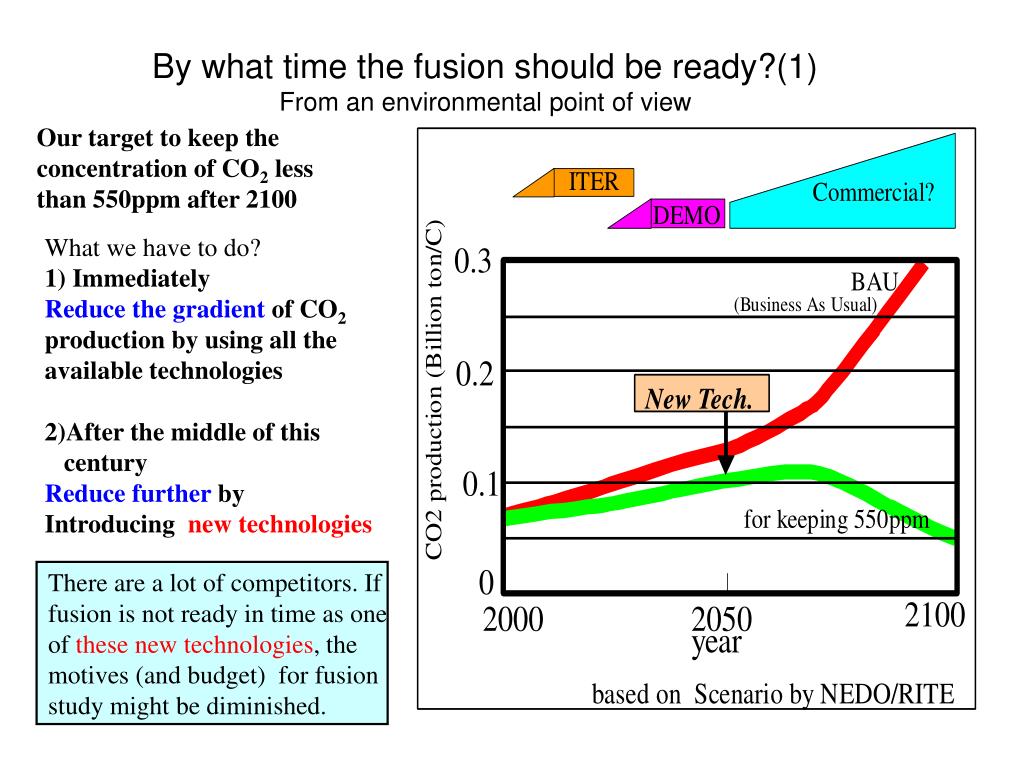 By what time the fusion should be ready?(1)
From an environmental point of view

Our target to keep the concentration of $CO_2$ less than 550ppm after 2100

What we have to do?
1) Immediately
Reduce the gradient of $CO_2$ production by using all the available technologies

2)After the middle of this century
Reduce further by Introducing new technologies

There are a lot of competitors. If fusion is not ready in time as one of these new technologies, the motives (and budget) for fusion study might be diminished.

ITER
DEMO
Commercial?

CO2 production (Billion ton/C)
0.3
0.2
0.1
0
BAU
(Business As Usual)
New Tech.
for keeping 550ppm
2000
2050
2100
year
based on Scenario by NEDO/RITE